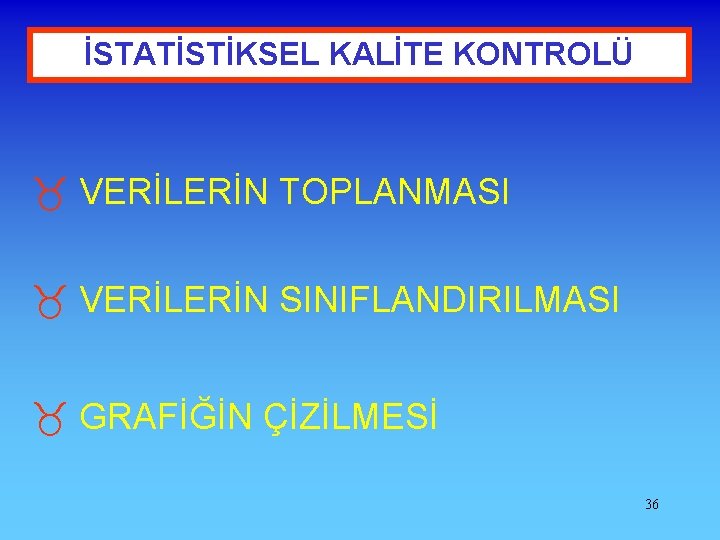 İSTATİSTİKSEL KALİTE KONTROLÜ

VERİLERİN TOPLANMASI

VERİLERİN SINIFLANDIRILMASI

GRAFİĞİN ÇİZİLMESİ

36